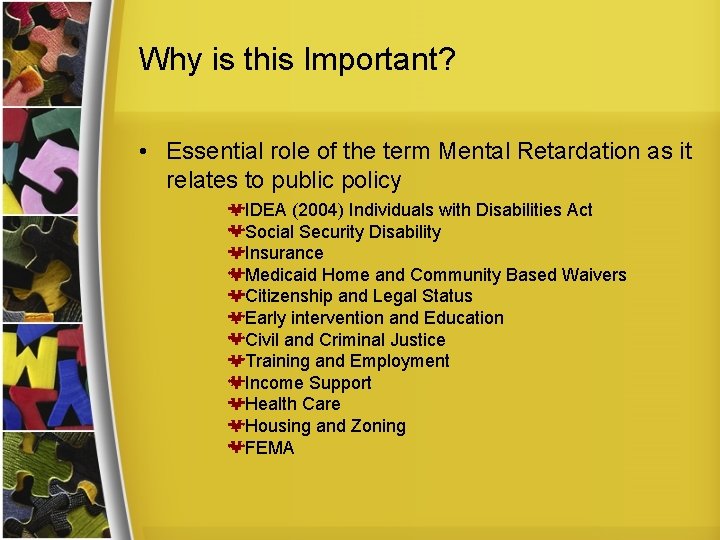 Why is this Important?

• Essential role of the term Mental Retardation as it relates to public policy

IDEA (2004) Individuals with Disabilities Act
Social Security Disability
Insurance
Medicaid Home and Community Based Waivers
Citizenship and Legal Status
Early intervention and Education
Civil and Criminal Justice
Training and Employment
Income Support
Health Care
Housing and Zoning
FEMA